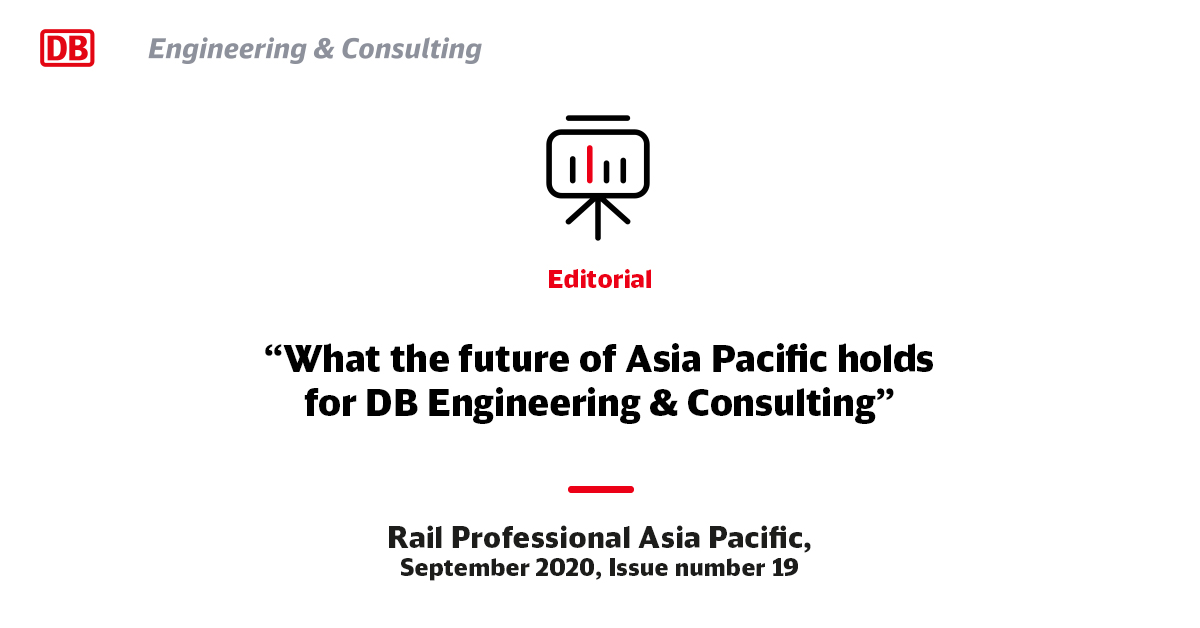 DB Engineering & Consulting

Editorial

“What the future of Asia Pacific holds for DB Engineering & Consulting”

Rail Professional Asia Pacific,
September 2020, Issue number 19